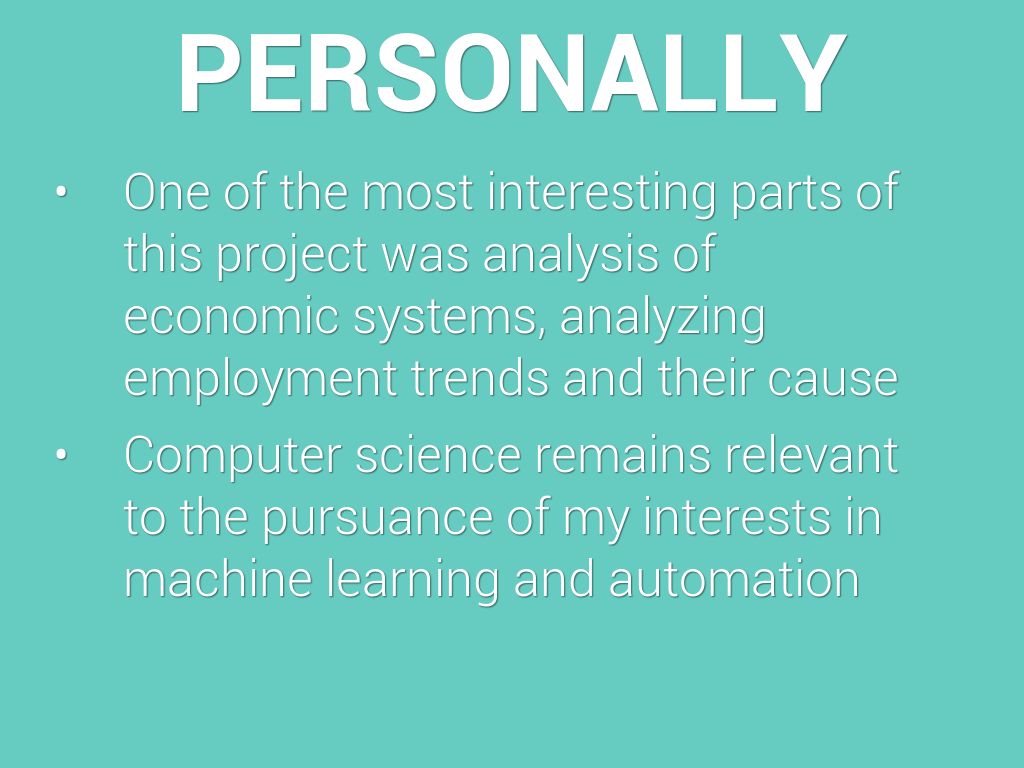 PERSONALLY

• One of the most interesting parts of this project was analysis of economic systems, analyzing employment trends and their cause

• Computer science remains relevant to the pursuance of my interests in machine learning and automation